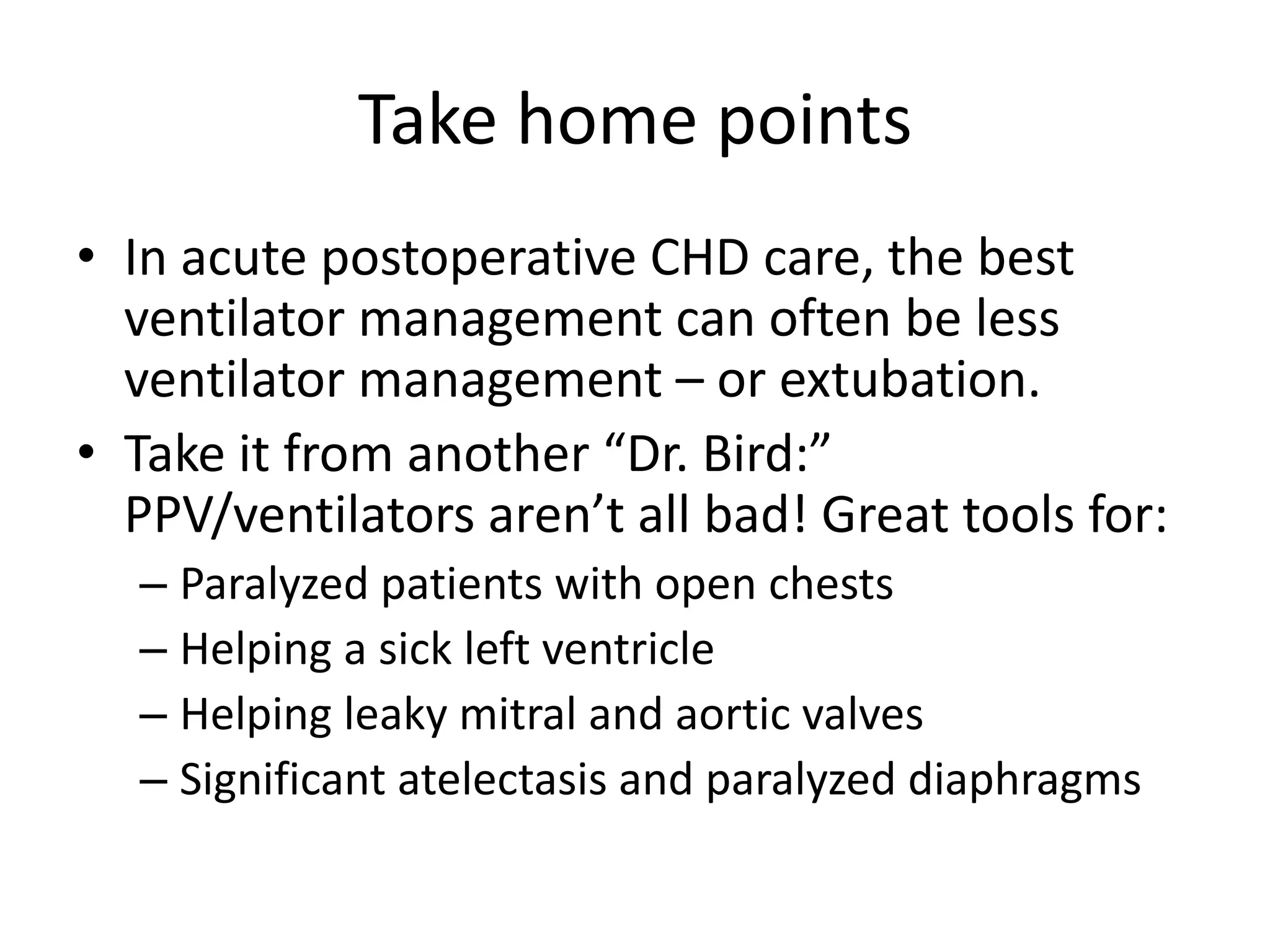 Take home points

• In acute postoperative CHD care, the best ventilator management can often be less ventilator management – or extubation.
• Take it from another “Dr. Bird:” PPV/ventilators aren’t all bad! Great tools for:
– Paralyzed patients with open chests
– Helping a sick left ventricle
– Helping leaky mitral and aortic valves
– Significant atelectasis and paralyzed diaphragms